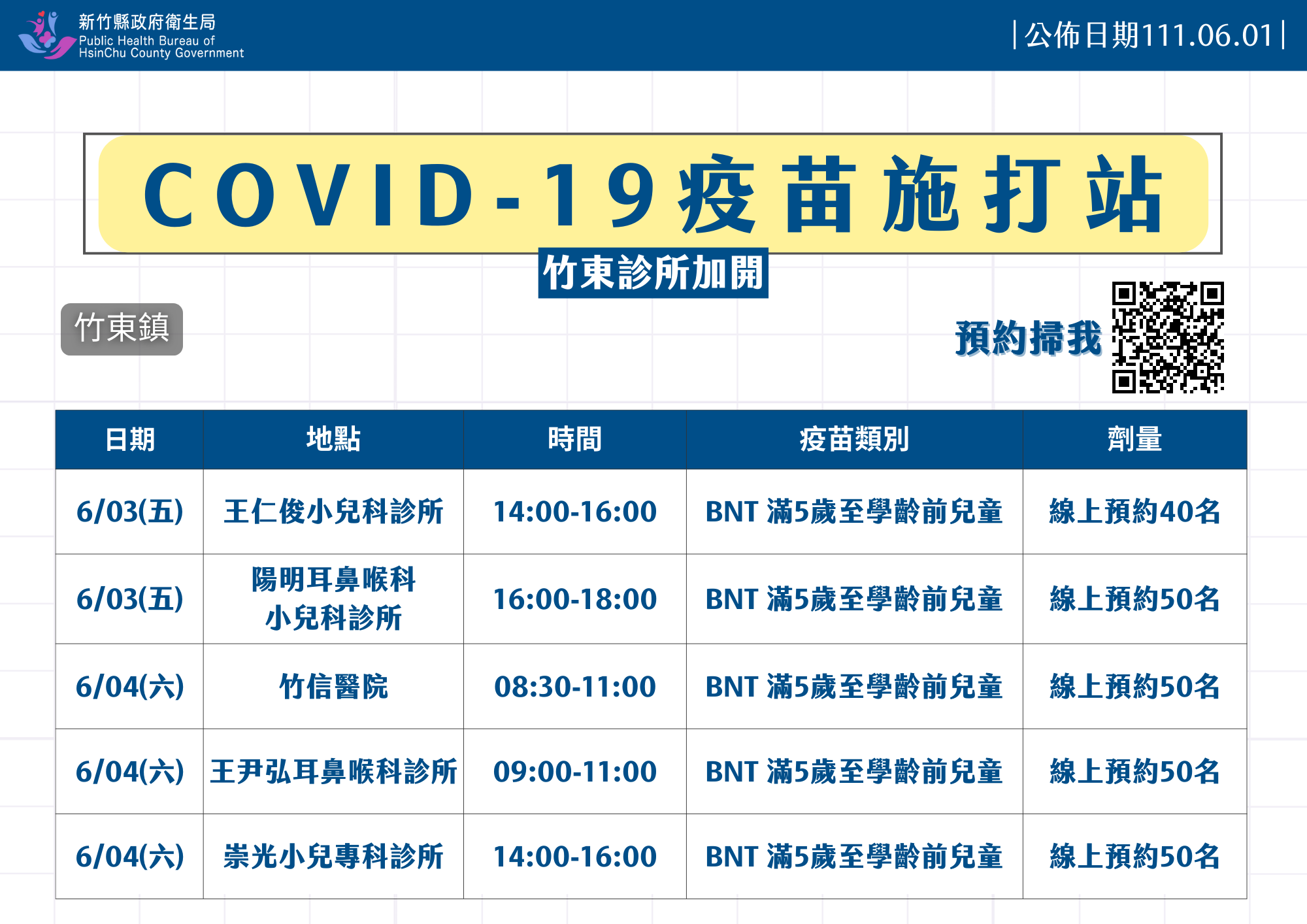 新竹縣政府衛生局
Public Health Bureau of HsinChu County Government

|公佈日期111.06.01|

COVID-19疫苗施打站

竹東診所加開

竹東鎮

預約掃我

| 日期 | 地點 | 時間 | 疫苗類別 | 劑量 |
|---|---|---|---|---|
| 6/03(五) | 王仁俊小兒科診所 | 14:00-16:00 | BNT 滿5歲至學齡前兒童 | 線上預約40名 |
| 6/03(五) | 陽明耳鼻喉科小兒科診所 | 16:00-18:00 | BNT 滿5歲至學齡前兒童 | 線上預約50名 |
| 6/04(六) | 竹信醫院 | 08:30-11:00 | BNT 滿5歲至學齡前兒童 | 線上預約50名 |
| 6/04(六) | 王尹弘耳鼻喉科診所 | 09:00-11:00 | BNT 滿5歲至學齡前兒童 | 線上預約50名 |
| 6/04(六) | 崇光小兒專科診所 | 14:00-16:00 | BNT 滿5歲至學齡前兒童 | 線上預約50名 |